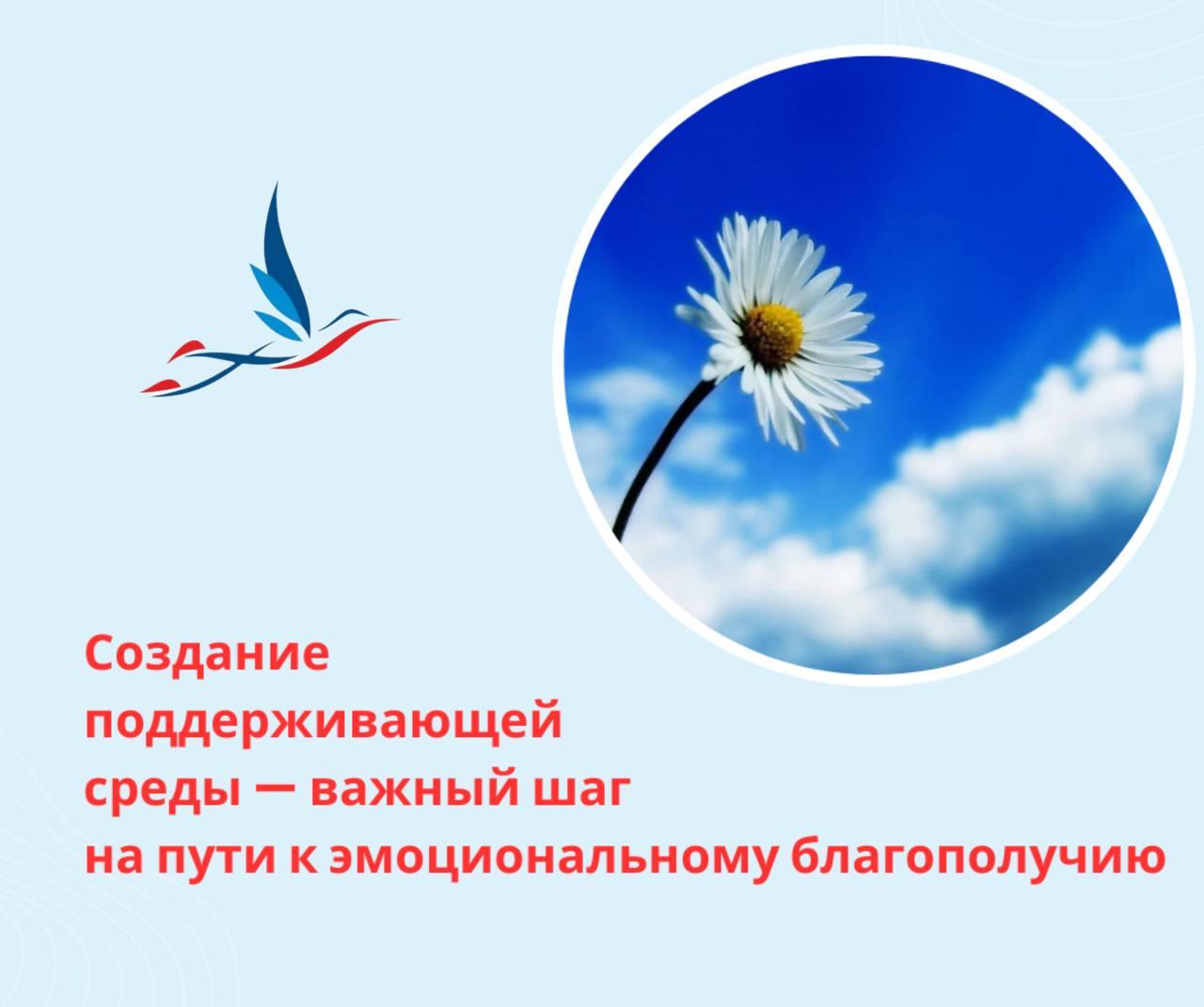 Создание поддерживающей среды — важный шаг на пути к эмоциональному благополучию